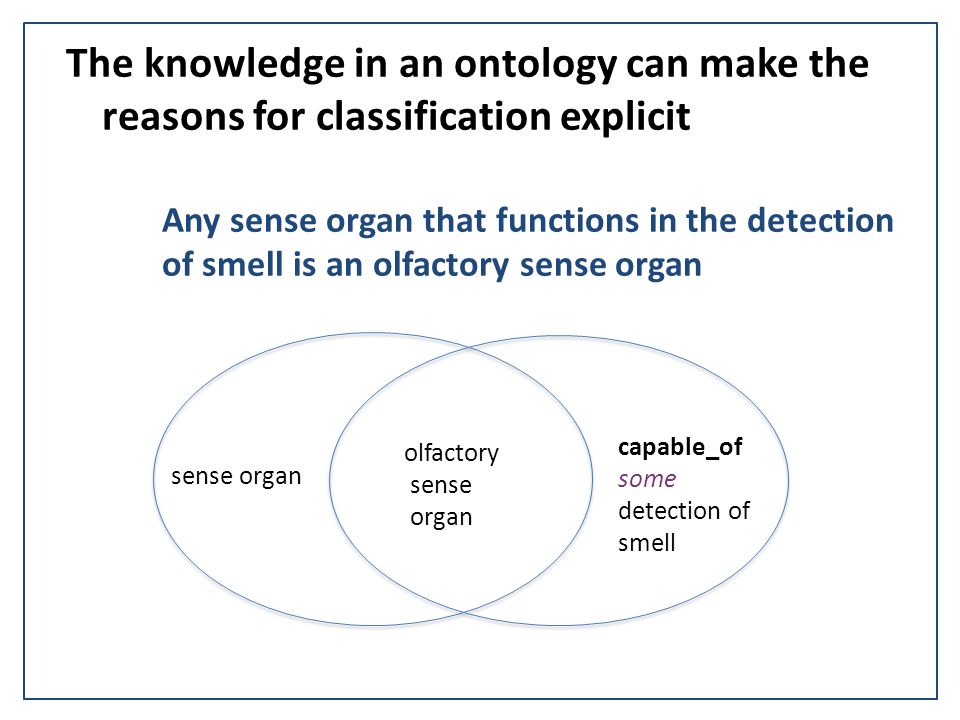 The knowledge in an ontology can make the reasons for classification explicit

Any sense organ that functions in the detection of smell is an olfactory sense organ

sense organ

olfactory sense organ

capable_of some detection of smell